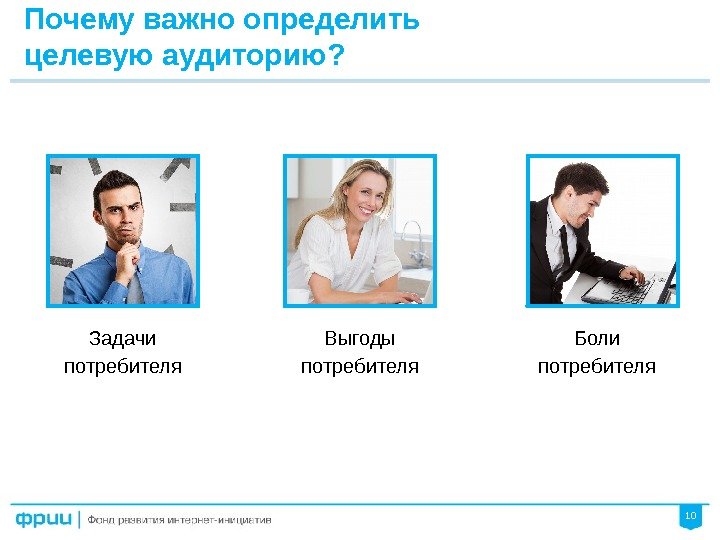 Почему важно определить целевую аудиторию?

Задачи потребителя

Выгоды потребителя

Боли потребителя

фрии | Фонд развития интернет-инициатив

10